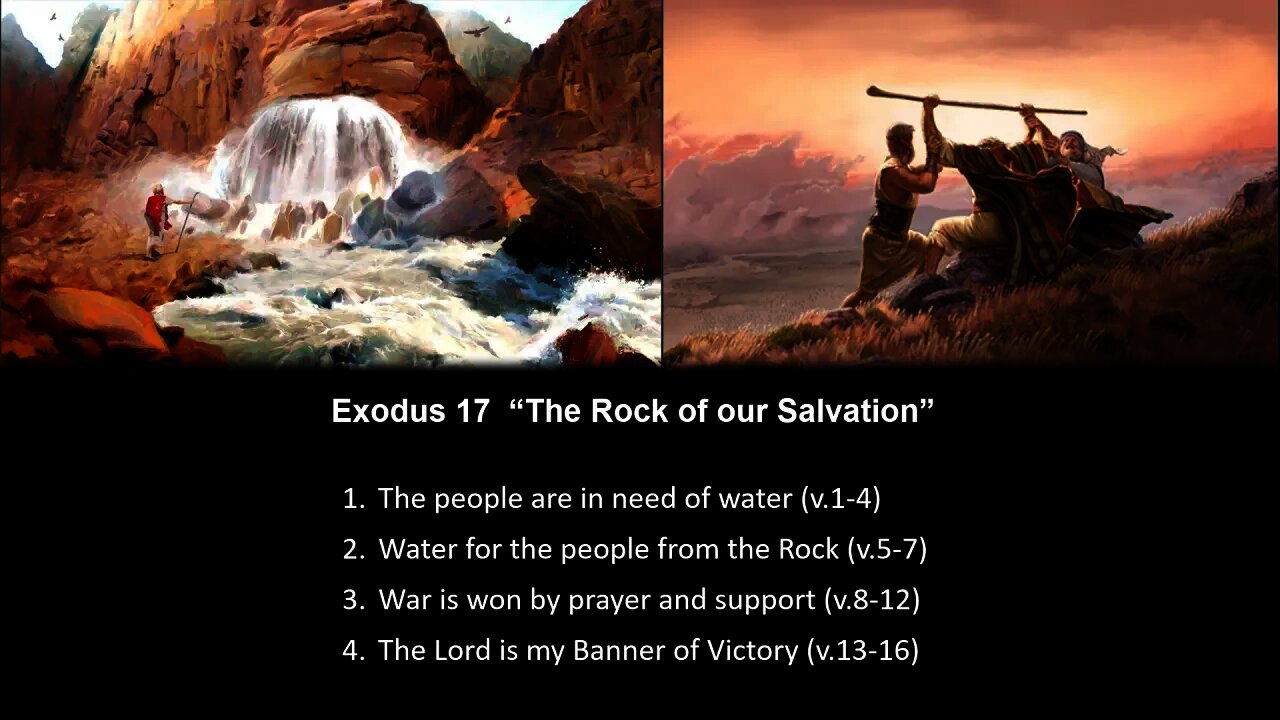 Exodus 17 “The Rock of our Salvation”

1. The people are in need of water (v.1-4)
2. Water for the people from the Rock (v.5-7)
3. War is won by prayer and support (v.8-12)
4. The Lord is my Banner of Victory (v.13-16)